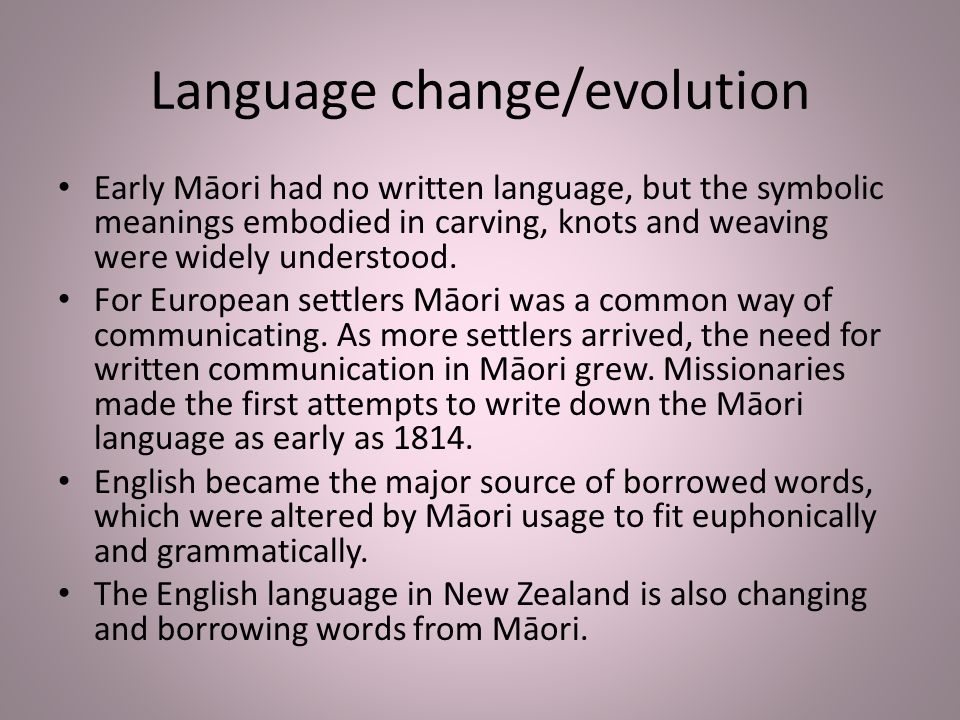 Language change/evolution

• Early Māori had no written language, but the symbolic meanings embodied in carving, knots and weaving were widely understood.
• For European settlers Māori was a common way of communicating. As more settlers arrived, the need for written communication in Māori grew. Missionaries made the first attempts to write down the Māori language as early as 1814.
• English became the major source of borrowed words, which were altered by Māori usage to fit euphonically and grammatically.
• The English language in New Zealand is also changing and borrowing words from Māori.